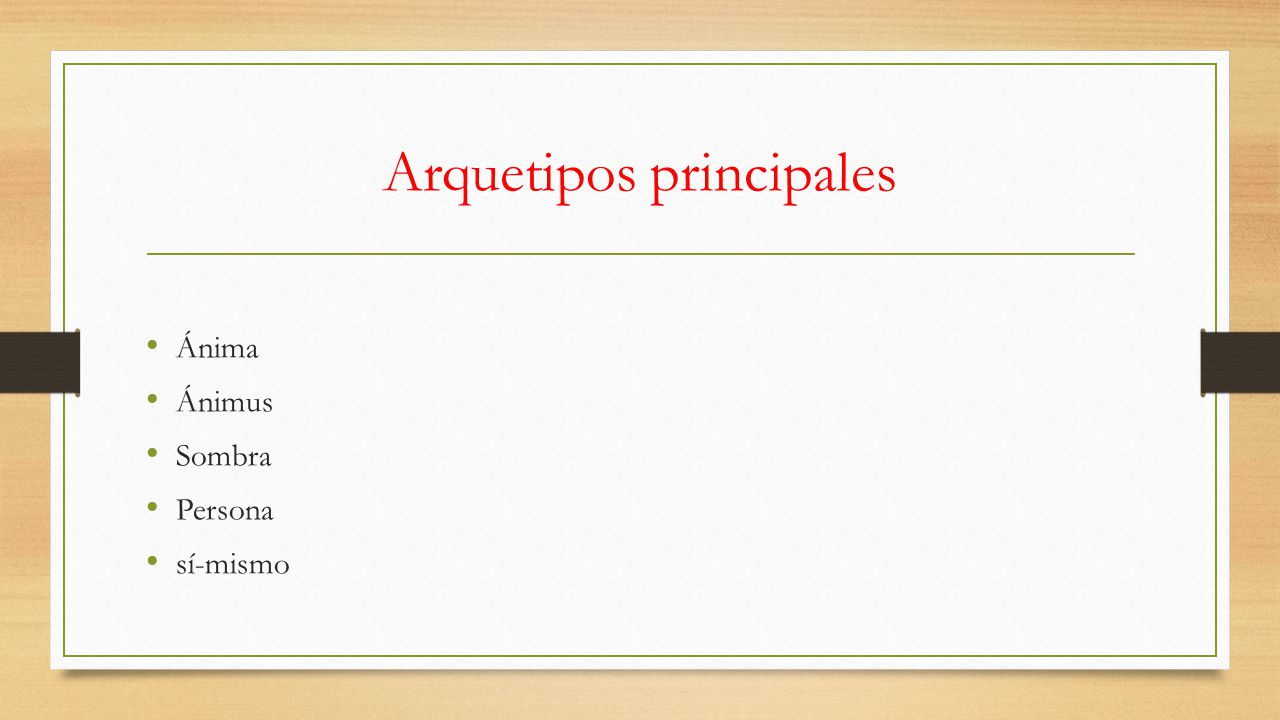 Arquetipos principales

• Ánima
• Ánimus
• Sombra
• Persona
• sí-mismo